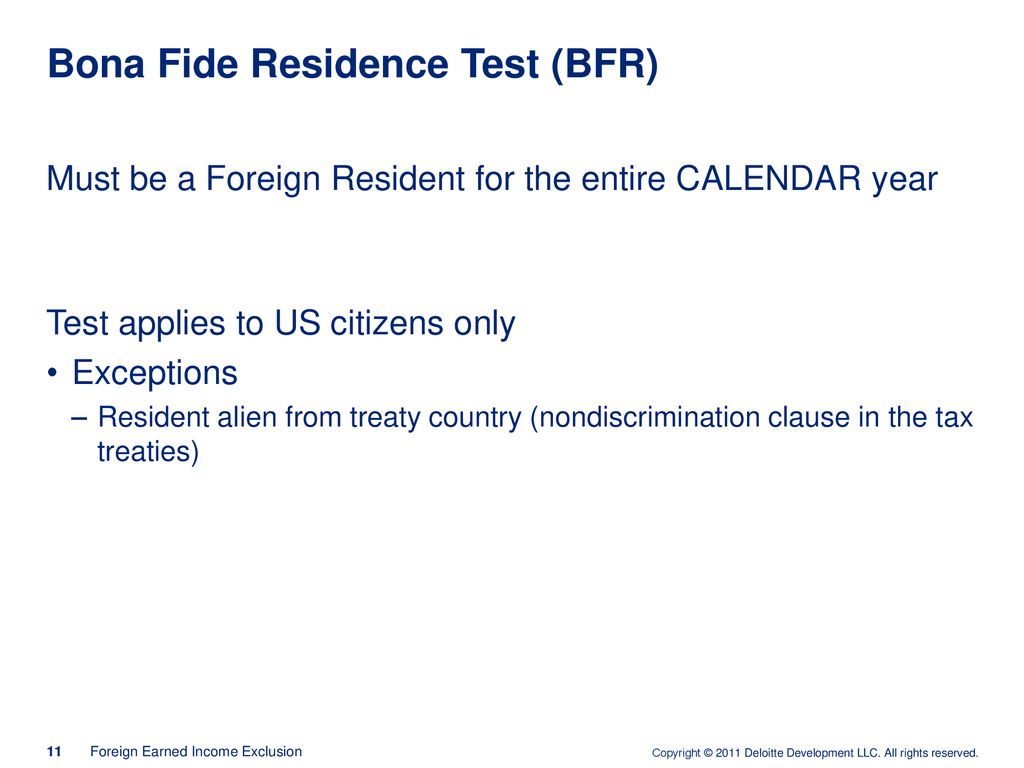 Bona Fide Residence Test (BFR)

Must be a Foreign Resident for the entire CALENDAR year

Test applies to US citizens only

• Exceptions

– Resident alien from treaty country (nondiscrimination clause in the tax treaties)

11 Foreign Earned Income Exclusion

Copyright © 2011 Deloitte Development LLC. All rights reserved.